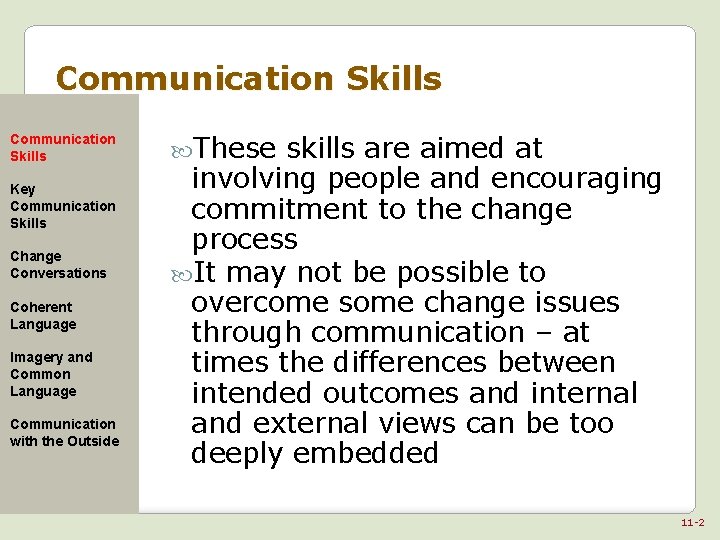 Communication Skills

Communication Skills

Key Communication Skills

Change Conversations

Coherent Language

Imagery and Common Language

Communication with the Outside

These skills are aimed at involving people and encouraging commitment to the change process

It may not be possible to overcome some change issues through communication – at times the differences between intended outcomes and internal and external views can be too deeply embedded

11-2